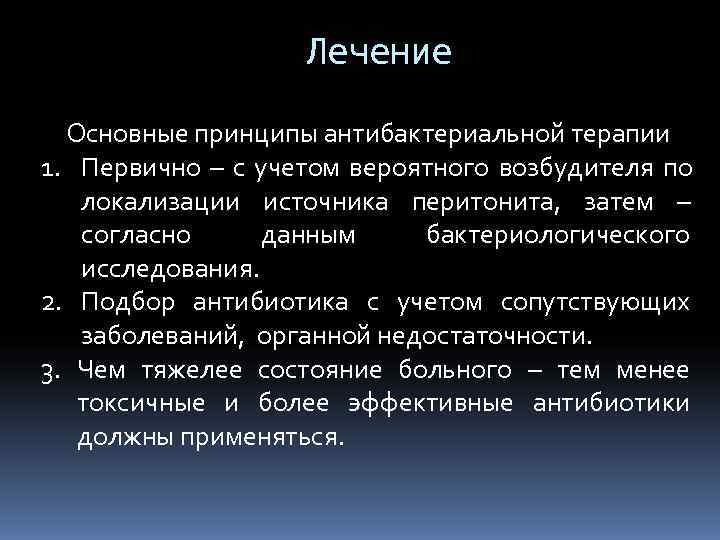 Лечение

Основные принципы антибактериальной терапии

1. Первично – с учетом вероятного возбудителя по локализации источника перитонита, затем – согласно данным бактериологического исследования.
2. Подбор антибиотика с учетом сопутствующих заболеваний, органной недостаточности.
3. Чем тяжелее состояние больного – тем менее токсичные и более эффективные антибиотики должны применяться.